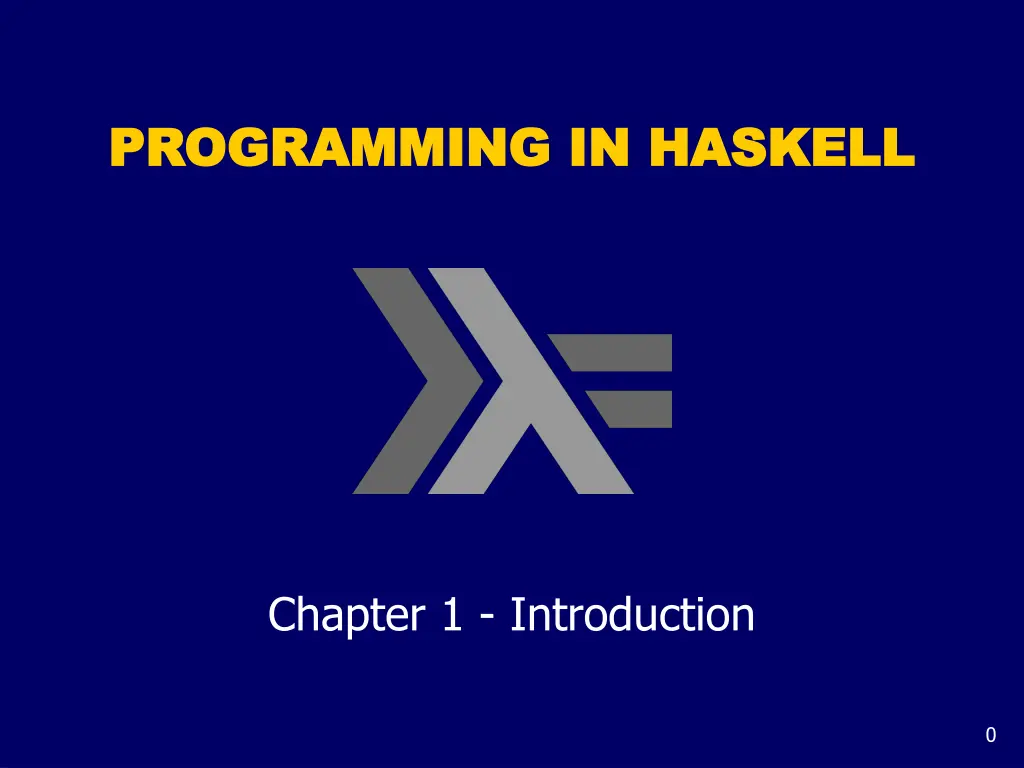 PROGRAMMING IN HASKELL

Chapter 1 - Introduction

0